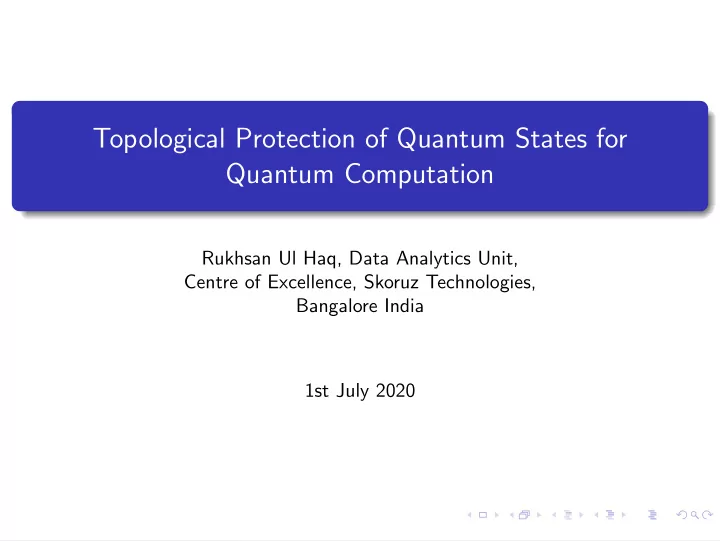 Topological Protection of Quantum States for Quantum Computation

Rukhsan Ul Haq, Data Analytics Unit,
Centre of Excellence, Skoruz Technologies,
Bangalore India

1st July 2020